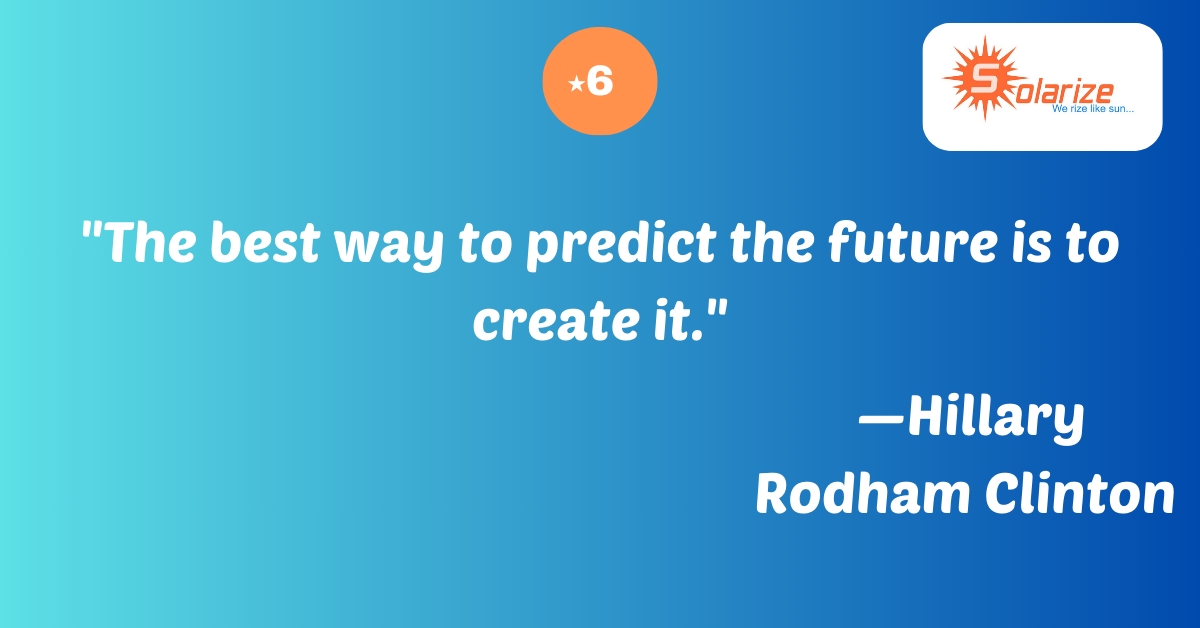 ⋆6

Solarize
We rize like sun...

"The best way to predict the future is to create it."

—Hillary Rodham Clinton